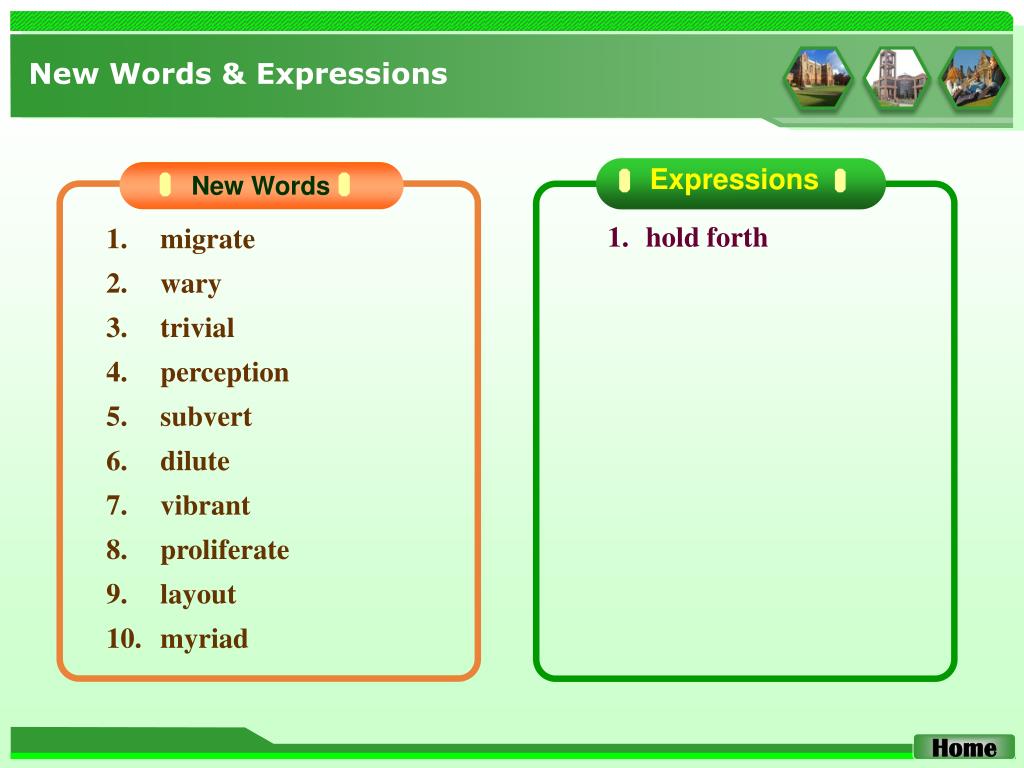 New Words & Expressions

New Words

1. migrate
2. wary
3. trivial
4. perception
5. subvert
6. dilute
7. vibrant
8. proliferate
9. layout
10. myriad

Expressions

1. hold forth

Home